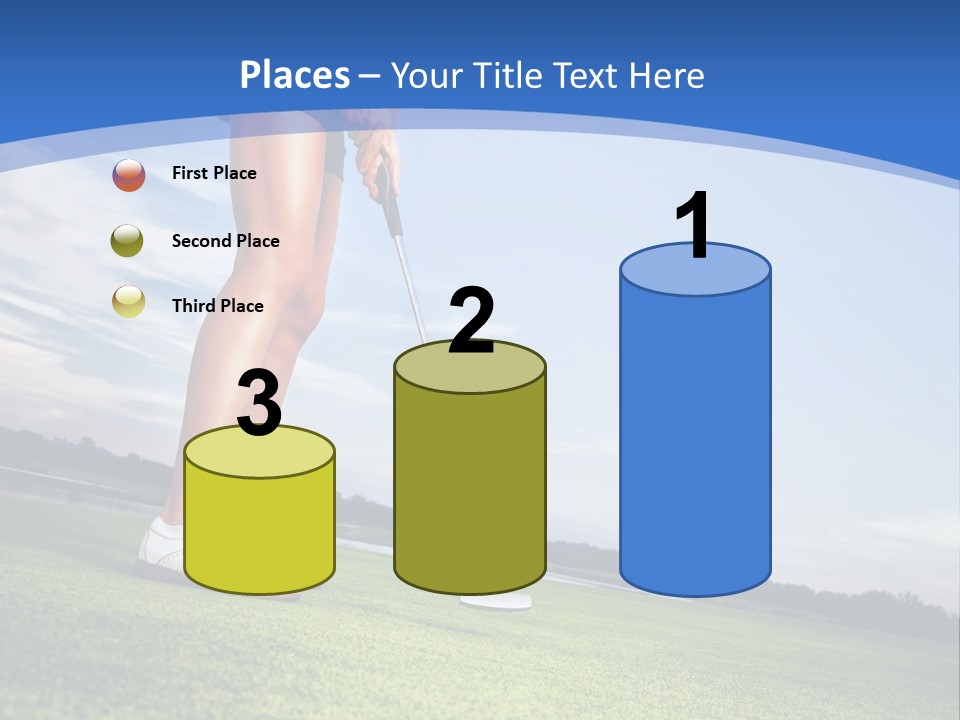 Places – Your Title Text Here

First Place

Second Place

Third Place

3

2

1